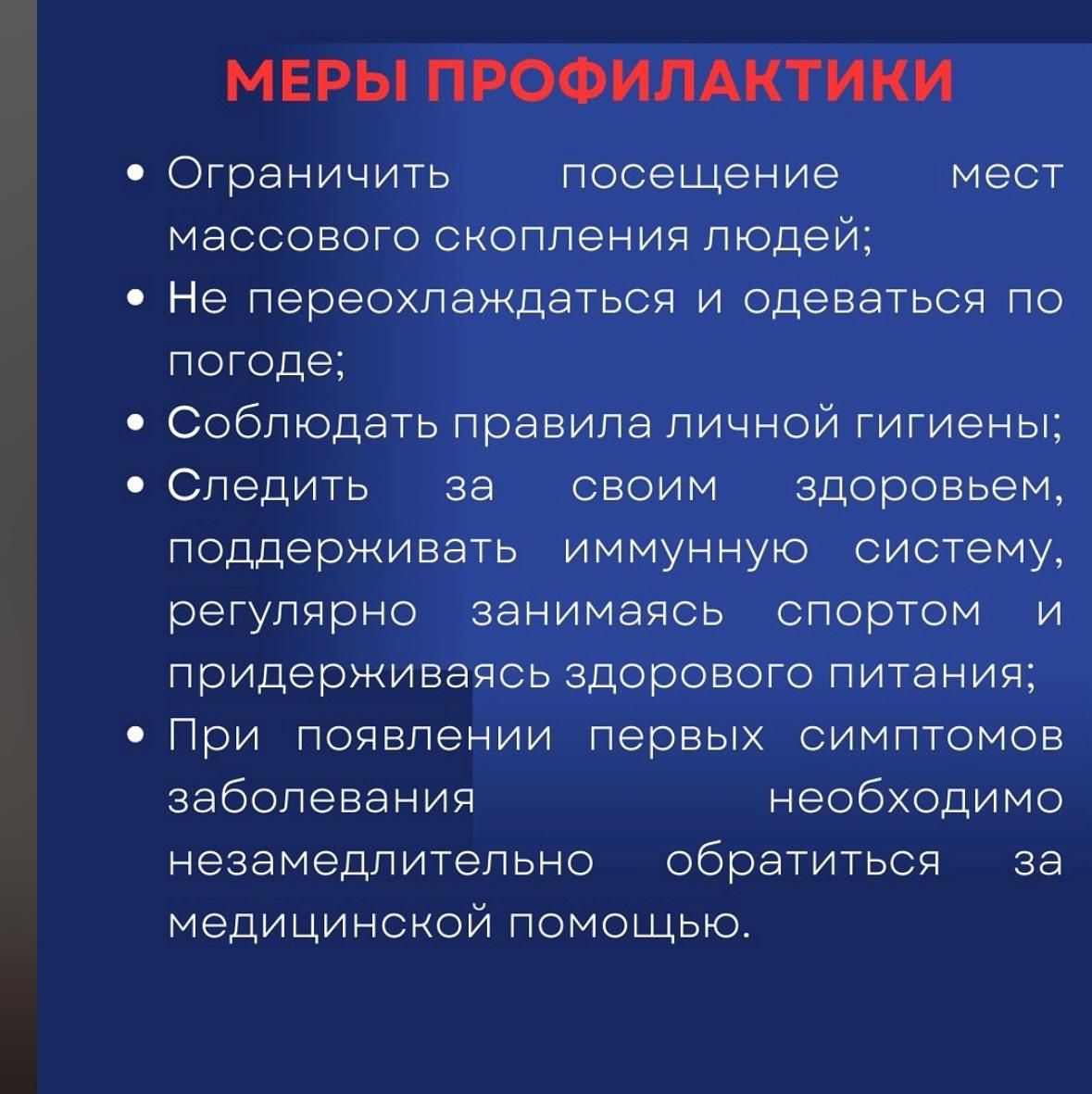 МЕРЫ ПРОФИЛАКТИКИ

• Ограничить посещение мест массового скопления людей;
• Не переохлаждаться и одеваться по погоде;
• Соблюдать правила личной гигиены;
• Следить за своим здоровьем, поддерживать иммунную систему, регулярно занимаясь спортом и придерживаясь здорового питания;
• При появлении первых симптомов заболевания необходимо незамедлительно обратиться за медицинской помощью.